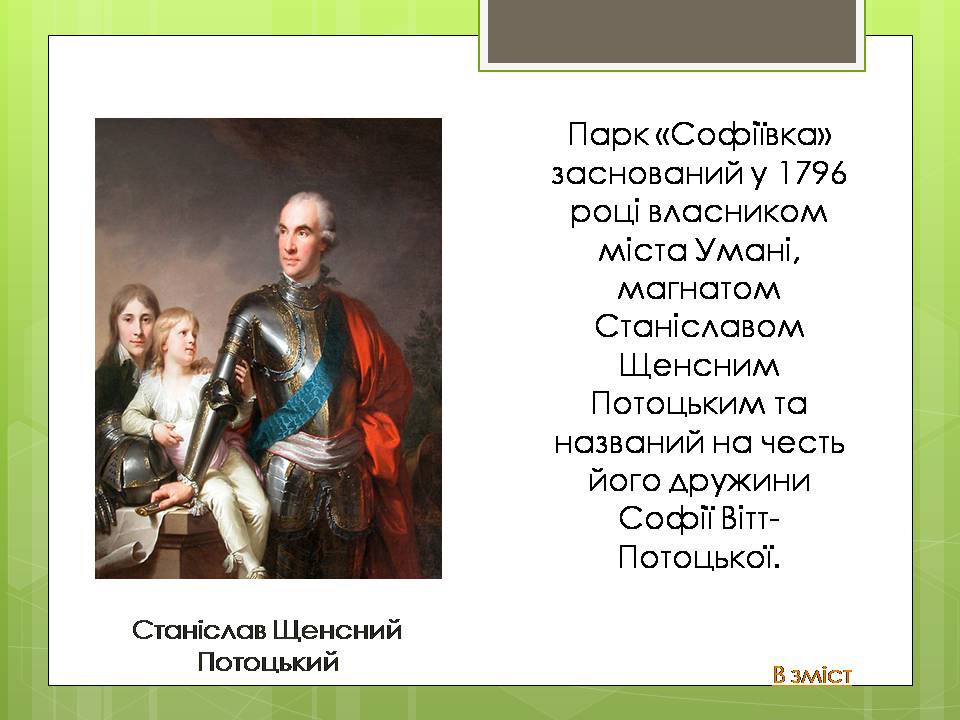 Парк «Софіївка» заснований у 1796 році власником міста Умані, магнатом Станіславом Щенсним Потоцьким та названий на честь його дружини Софії Вітт-Потоцької.

Станіслав Щенсний Потоцький

В зміст